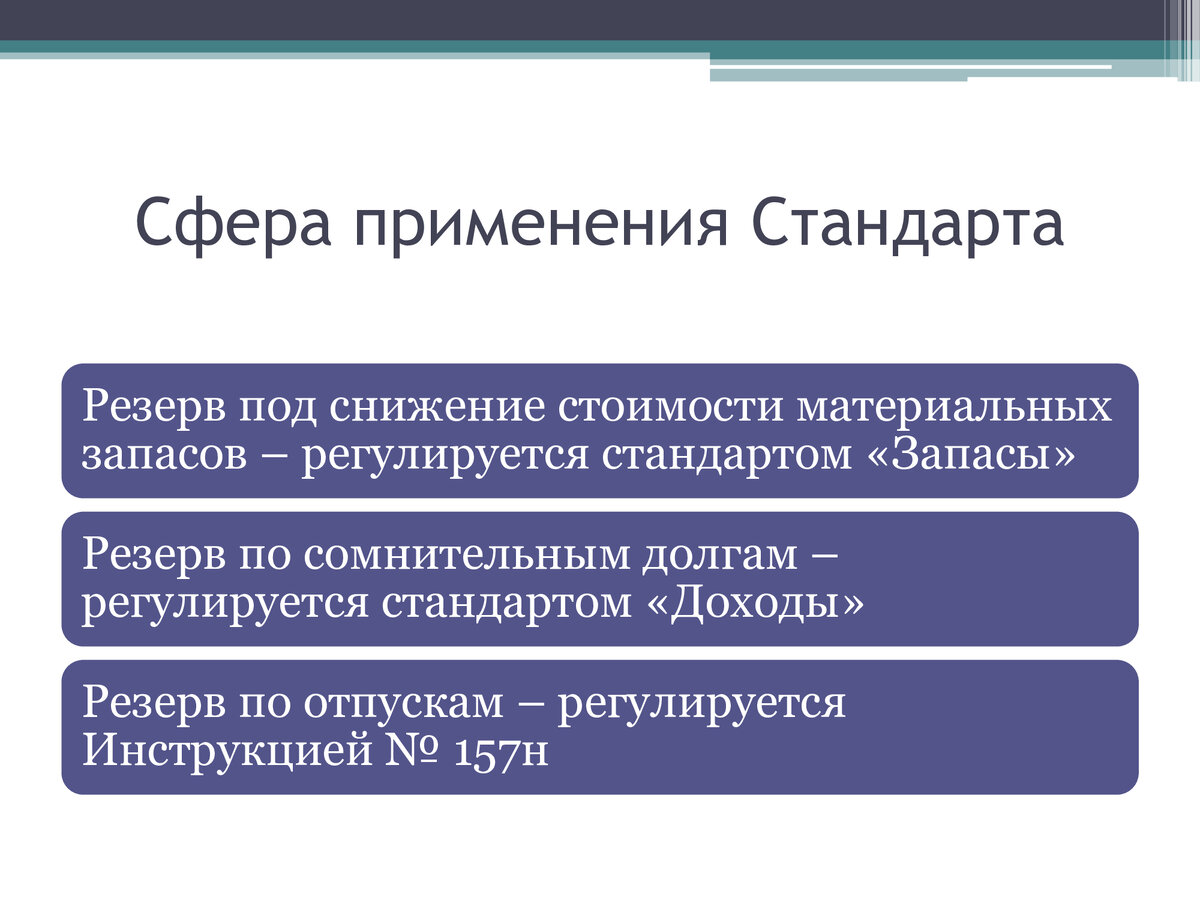 Сфера применения Стандарта

Резерв под снижение стоимости материальных запасов – регулируется стандартом «Запасы»

Резерв по сомнительным долгам – регулируется стандартом «Доходы»

Резерв по отпускам – регулируется Инструкцией № 157н